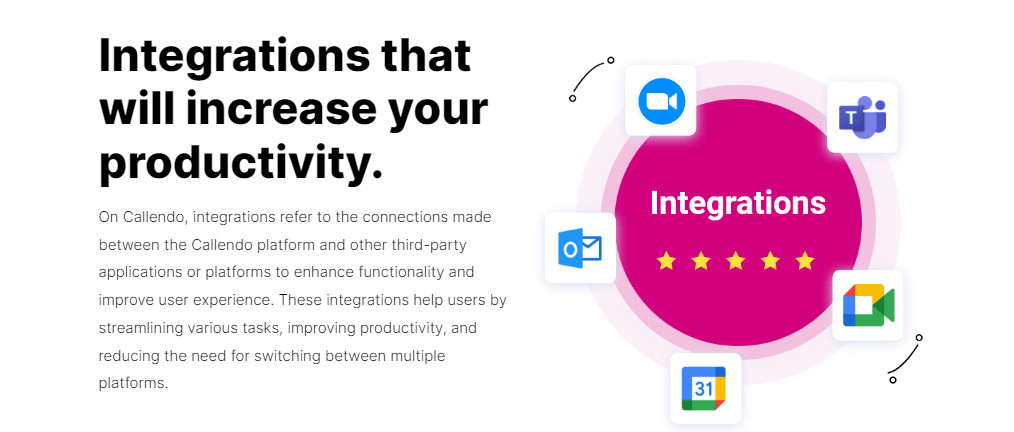 Integrations that will increase your productivity.

On Callendo, integrations refer to the connections made between the Callendo platform and other third-party applications or platforms to enhance functionality and improve user experience. These integrations help users by streamlining various tasks, improving productivity, and reducing the need for switching between multiple platforms.

Integrations

31